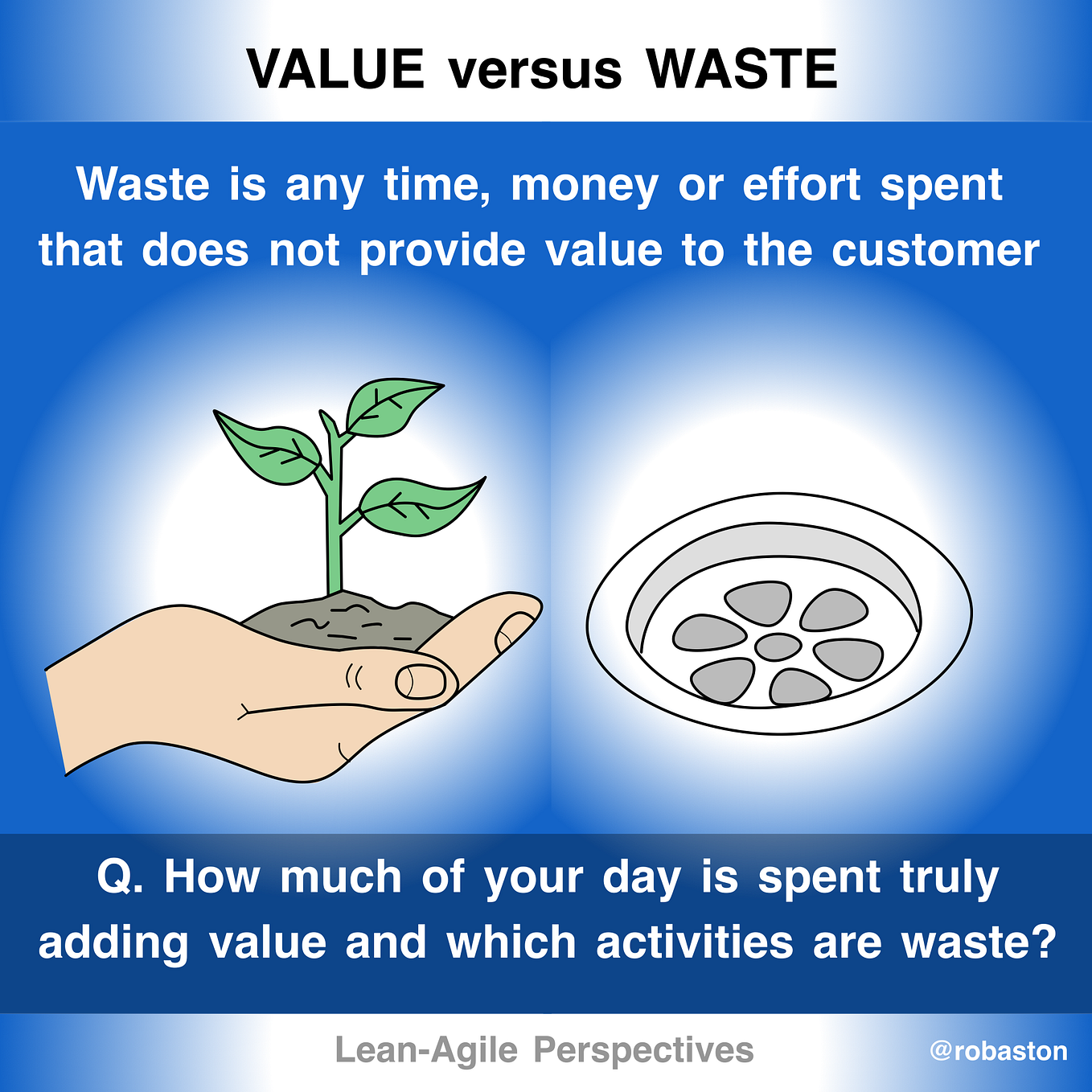 VALUE versus WASTE

Waste is any time, money or effort spent that does not provide value to the customer

Q. How much of your day is spent truly adding value and which activities are waste?

Lean-Agile Perspectives

@robaston